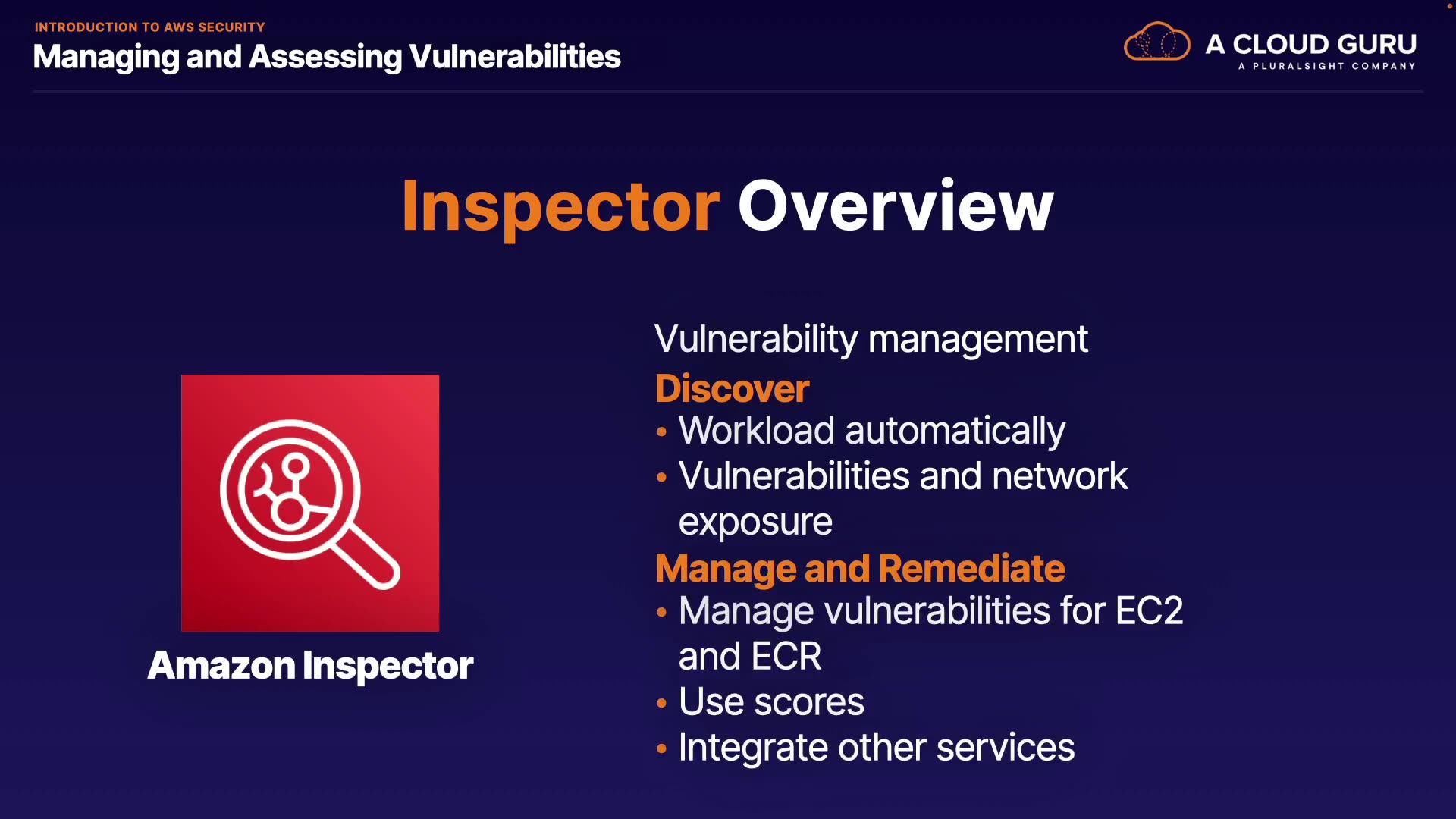 INTRODUCTION TO AWS SECURITY
Managing and Assessing Vulnerabilities

A CLOUD GURU
A PLURALSIGHT COMPANY

Inspector Overview

Amazon Inspector

Vulnerability management

Discover
• Workload automatically
• Vulnerabilities and network exposure

Manage and Remediate
• Manage vulnerabilities for EC2 and ECR
• Use scores
• Integrate other services